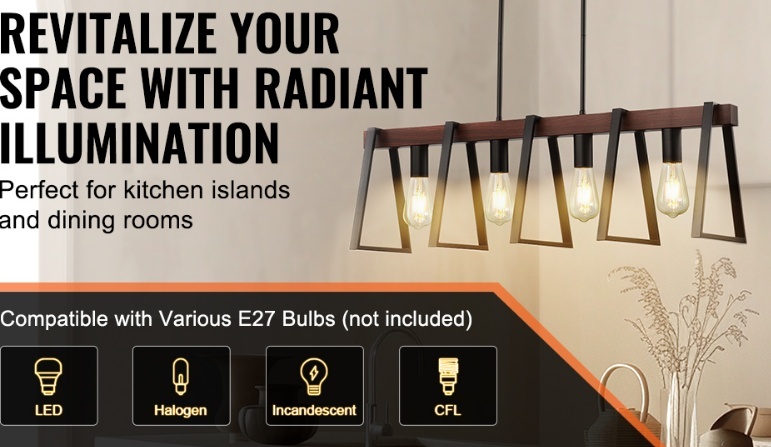 REVITALIZE YOUR SPACE WITH RADIANT ILLUMINATION

Perfect for kitchen islands and dining rooms

Compatible with Various E27 Bulbs (not included)

LED

Halogen

Incandescent

CFL